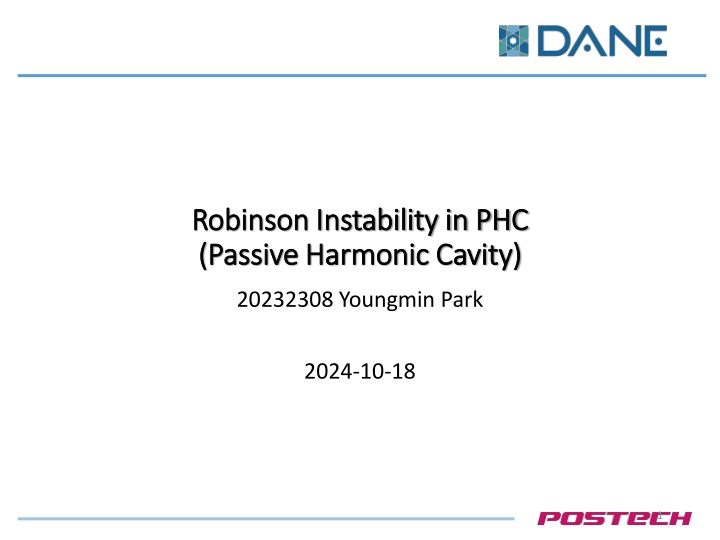 DANE

Robinson Instability in PHC
(Passive Harmonic Cavity)

20232308 Youngmin Park

2024-10-18

POSTECH